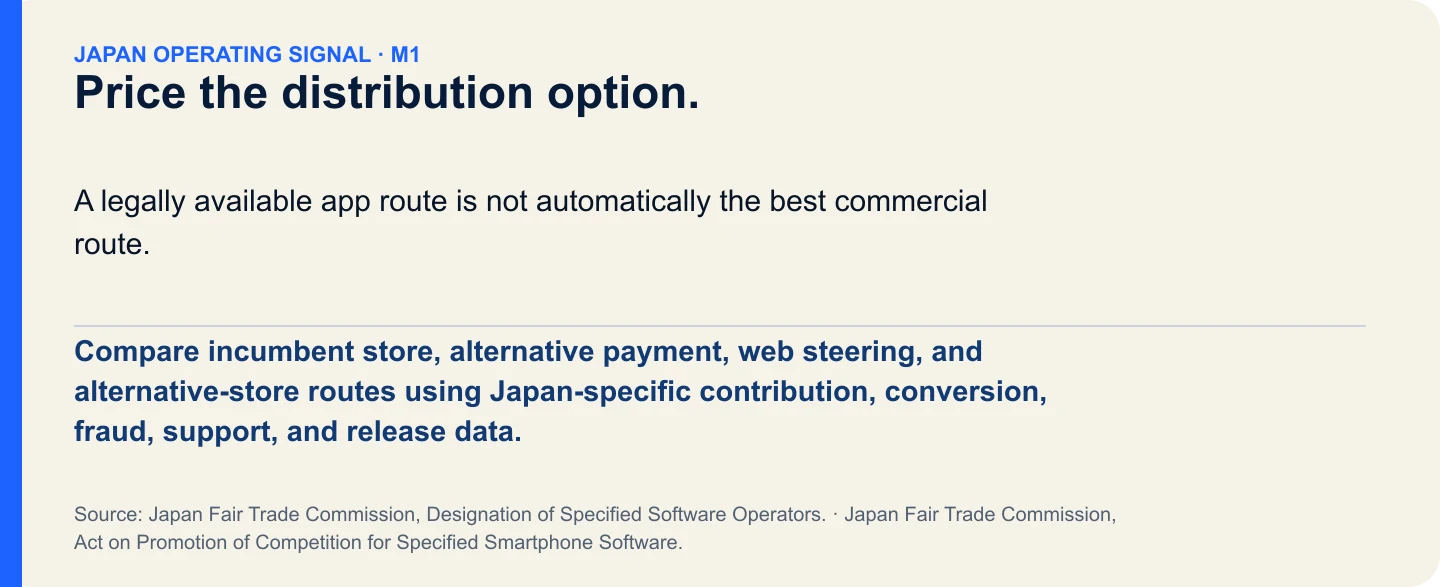 JAPAN OPERATING SIGNAL · M1
Price the distribution option.

A legally available app route is not automatically the best commercial route.

Compare incumbent store, alternative payment, web steering, and alternative-store routes using Japan-specific contribution, conversion, fraud, support, and release data.

Source: Japan Fair Trade Commission, Designation of Specified Software Operators. · Japan Fair Trade Commission, Act on Promotion of Competition for Specified Smartphone Software.